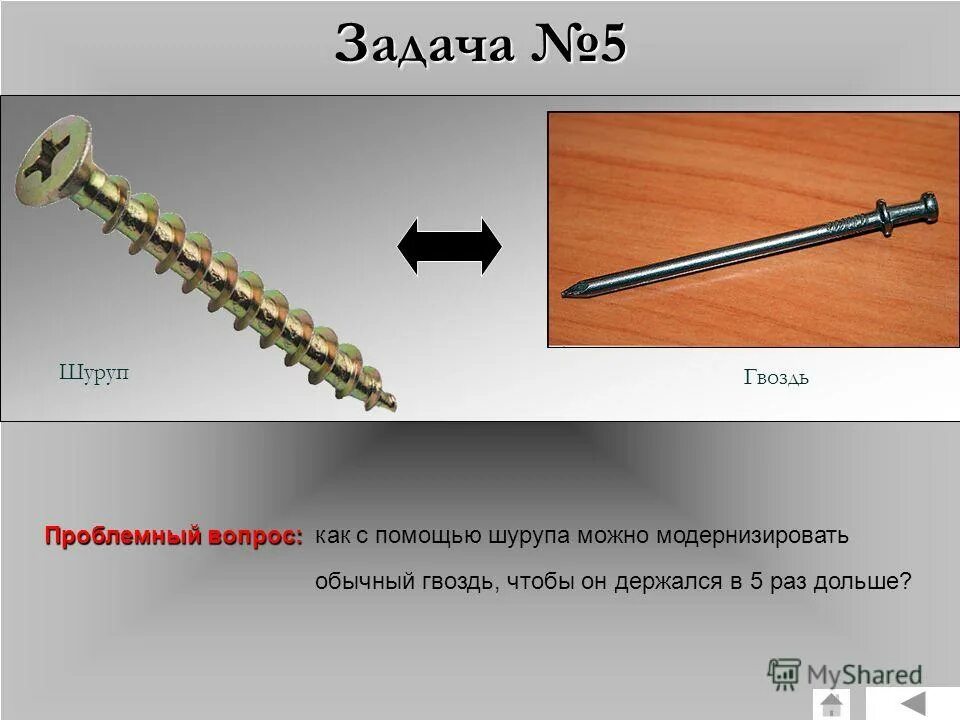 Задача №5

Шуруп

Гвоздь

Проблемный вопрос: как с помощью шурупа можно модернизировать обычный гвоздь, чтобы он держался в 5 раз дольше?

MyShared